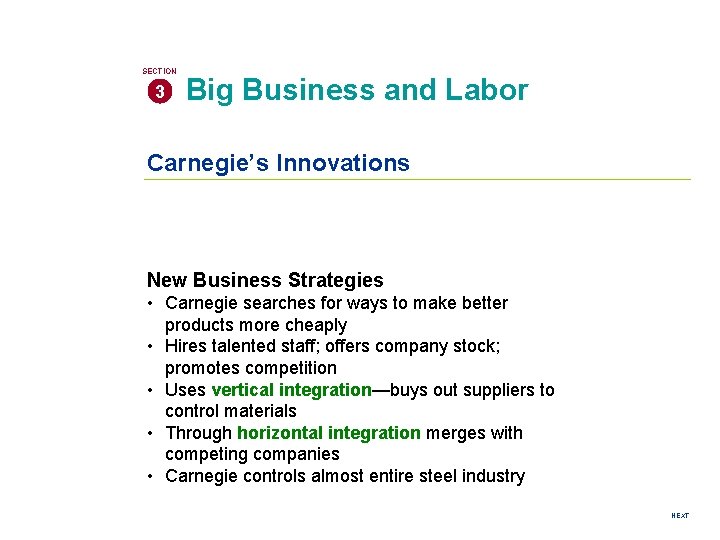 SECTION
3 Big Business and Labor

Carnegie's Innovations

New Business Strategies
• Carnegie searches for ways to make better products more cheaply
• Hires talented staff; offers company stock; promotes competition
• Uses vertical integration—buys out suppliers to control materials
• Through horizontal integration merges with competing companies
• Carnegie controls almost entire steel industry

NEXT